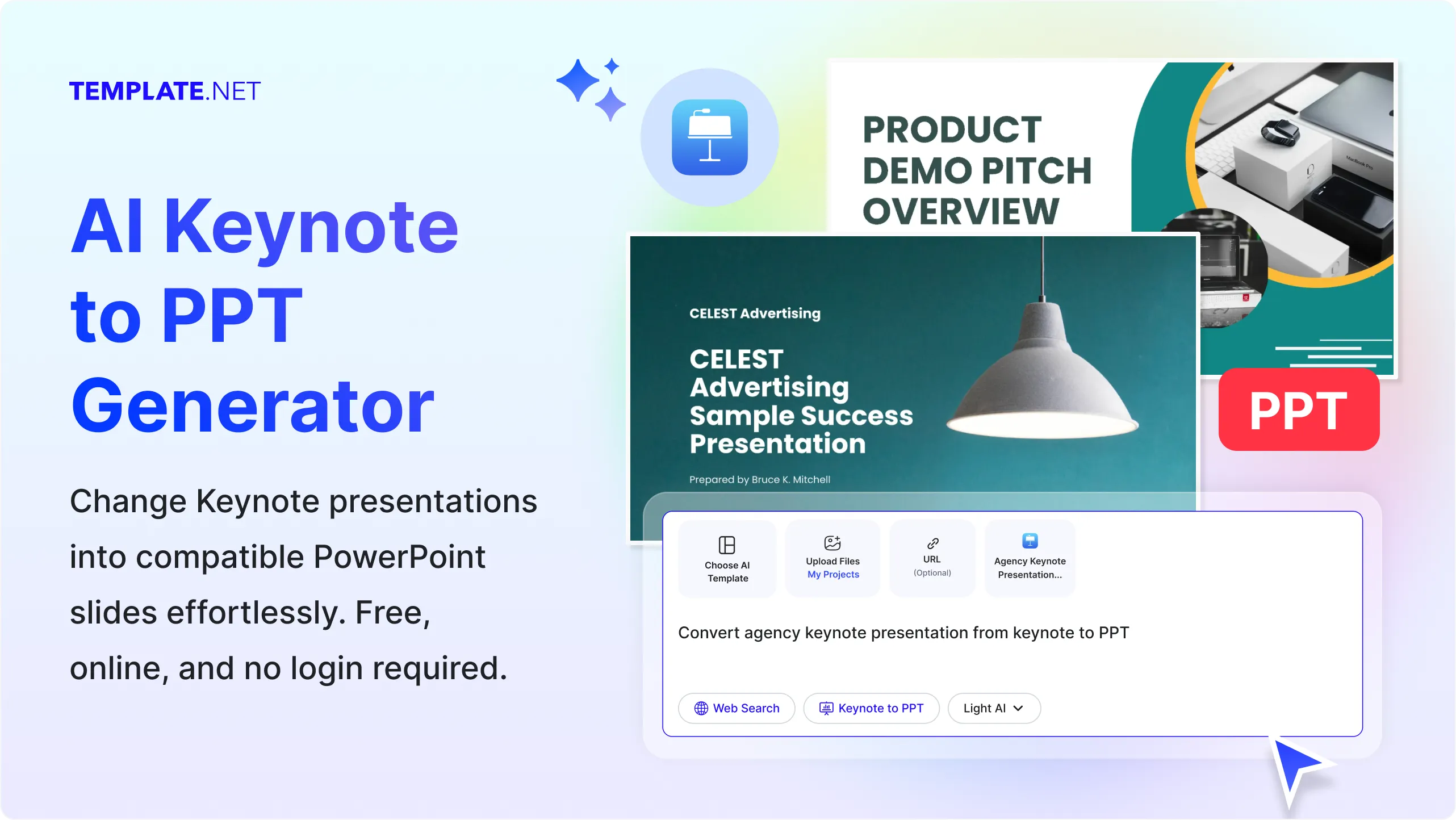 TEMPLATE.NET

AI Keynote to PPT Generator

Change Keynote presentations into compatible PowerPoint slides effortlessly. Free, online, and no login required.

PRODUCT DEMO PITCH OVERVIEW

CELEST Advertising

CELEST Advertising Sample Success Presentation

Prepared by Bruce K. Mitchell

PPT

Choose AI Template

Upload Files
My Projects

URL
(Optional)

Agency Keynote Presentation...

Convert agency keynote presentation from keynote to PPT

Web Search

Keynote to PPT

Light AI